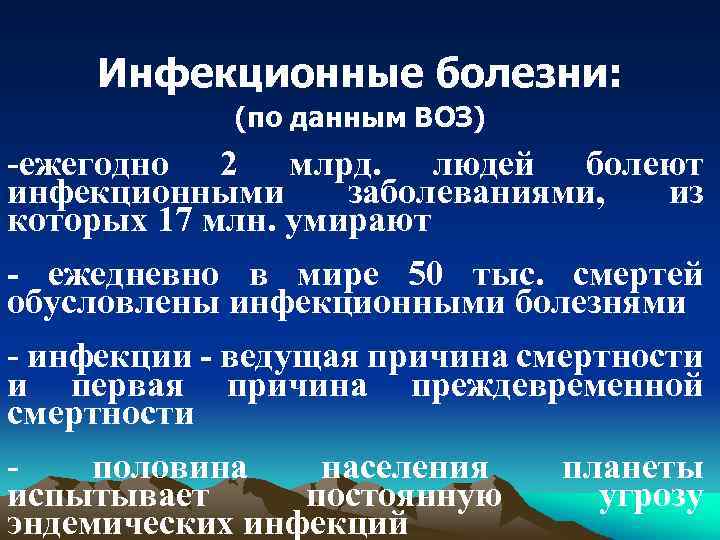 Инфекционные болезни:
(по данным ВОЗ)

-ежегодно 2 млрд. людей болеют инфекционными заболеваниями, из которых 17 млн. умирают

- ежедневно в мире 50 тыс. смертей обусловлены инфекционными болезнями

- инфекции - ведущая причина смертности и первая причина преждевременной смертности

- половина населения планеты испытывает постоянную угрозу эндемических инфекций